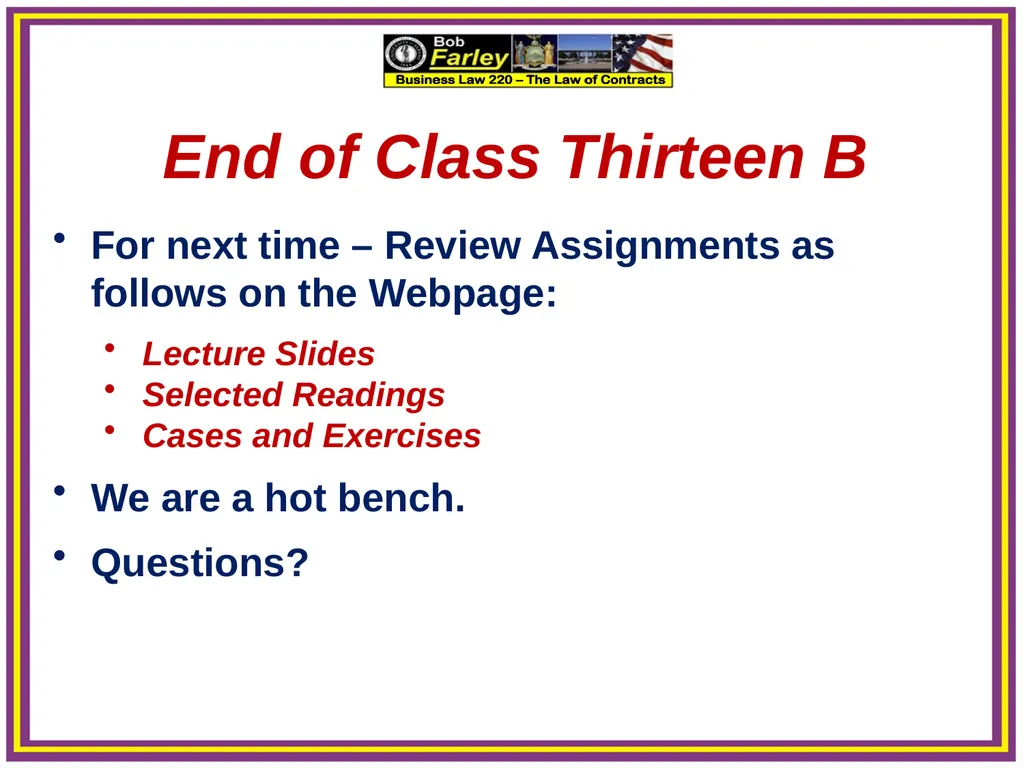 Bob
Farley
Business Law 220 – The Law of Contracts

End of Class Thirteen B

• For next time – Review Assignments as follows on the Webpage:
• Lecture Slides
• Selected Readings
• Cases and Exercises
• We are a hot bench.
• Questions?